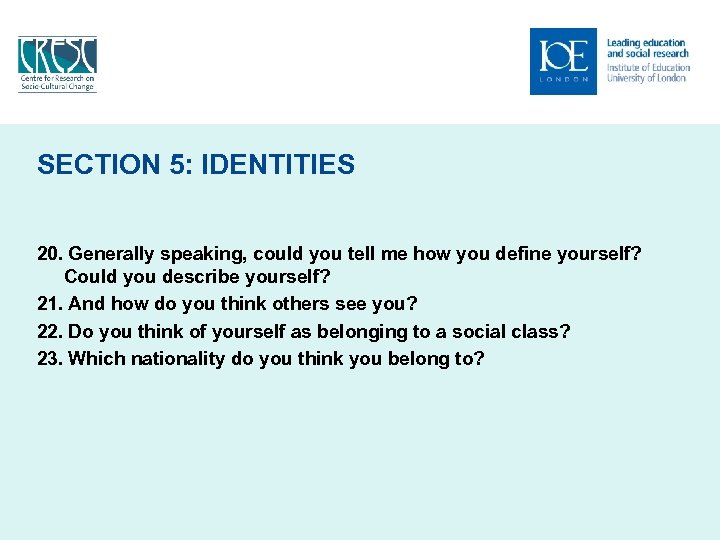 CRESC
Centre for Research on Socio-Cultural Change

IOE LONDON
Leading education and social research
Institute of Education University of London

SECTION 5: IDENTITIES

20. Generally speaking, could you tell me how you define yourself? Could you describe yourself?
21. And how do you think others see you?
22. Do you think of yourself as belonging to a social class?
23. Which nationality do you think you belong to?